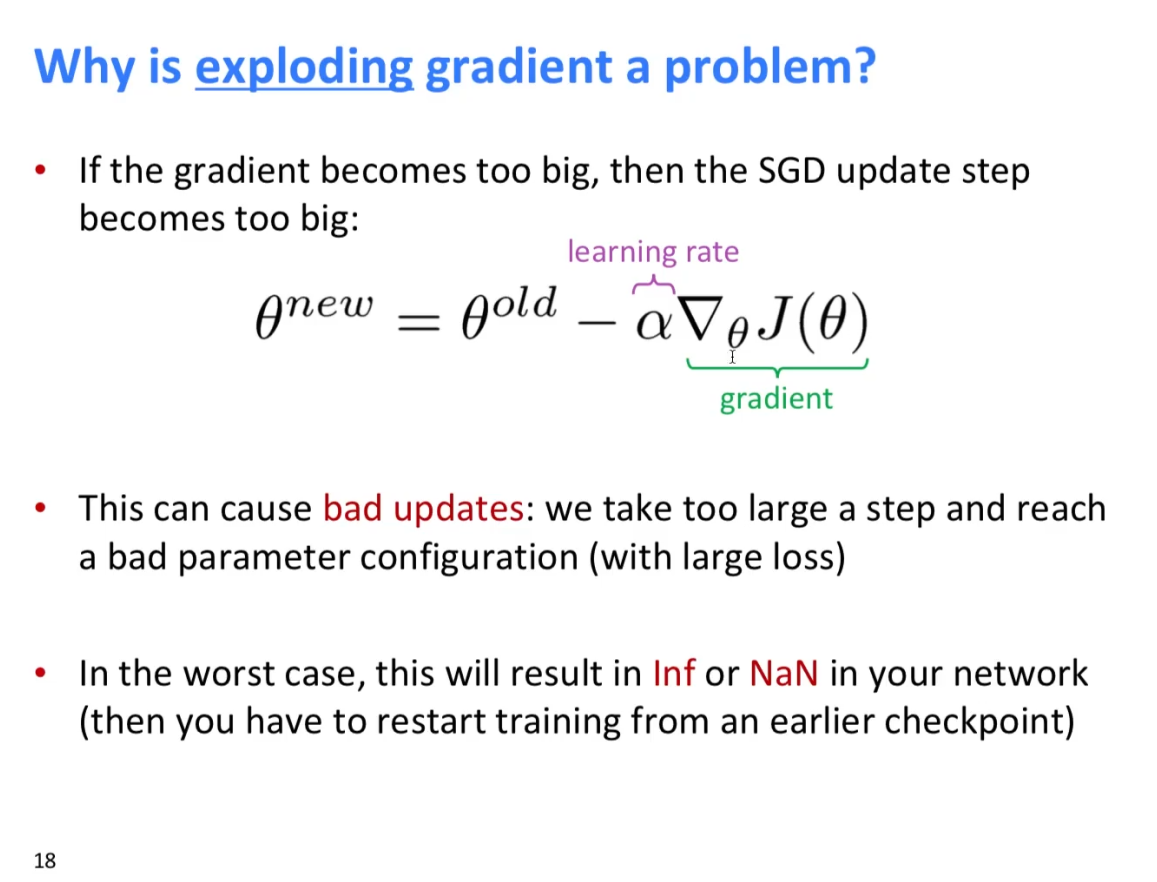 Why is exploding gradient a problem?

• If the gradient becomes too big, then the SGD update step becomes too big:

learning rate

$\theta^{new} = \theta^{old} - \alpha \nabla_{\theta} J(\theta)$

gradient

• This can cause bad updates: we take too large a step and reach a bad parameter configuration (with large loss)

• In the worst case, this will result in Inf or NaN in your network (then you have to restart training from an earlier checkpoint)

18